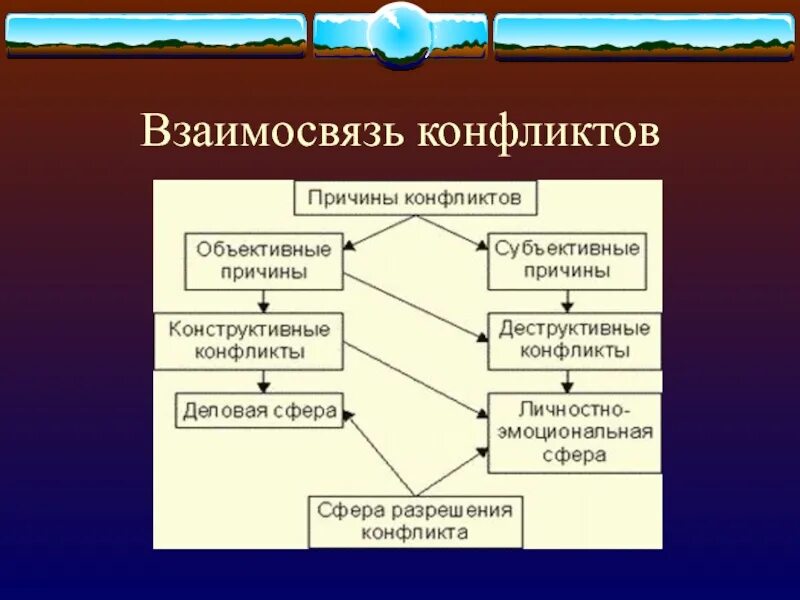 Взаимосвязь конфликтов

Причины конфликтов

Объективные причины

Субъективные причины

Конструктивные конфликты

Деструктивные конфликты

Деловая сфера

Личностно-эмоциональная сфера

Сфера разрешения конфликта